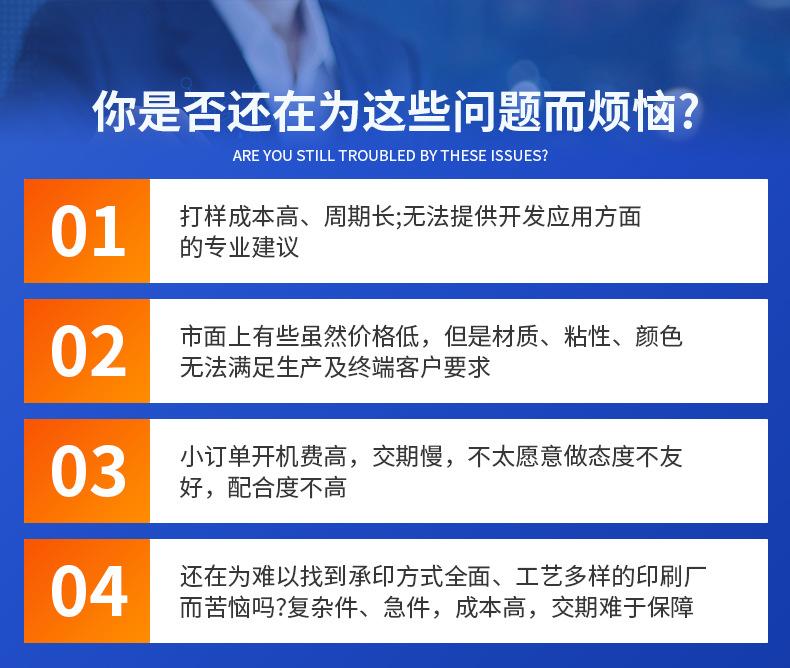 你是否还在为这些问题而烦恼?
ARE YOU STILL TROUBLED BY THESE ISSUES?

01
打样成本高、周期长;无法提供开发应用方面的专业建议

02
市面上有些虽然价格低，但是材质、粘性、颜色无法满足生产及终端客户要求

03
小订单开机费高，交期慢，不太愿意做态度不友好，配合度不高

04
还在为难以找到承印方式全面、工艺多样的印刷厂而苦恼吗?复杂件、急件，成本高，交期难于保障